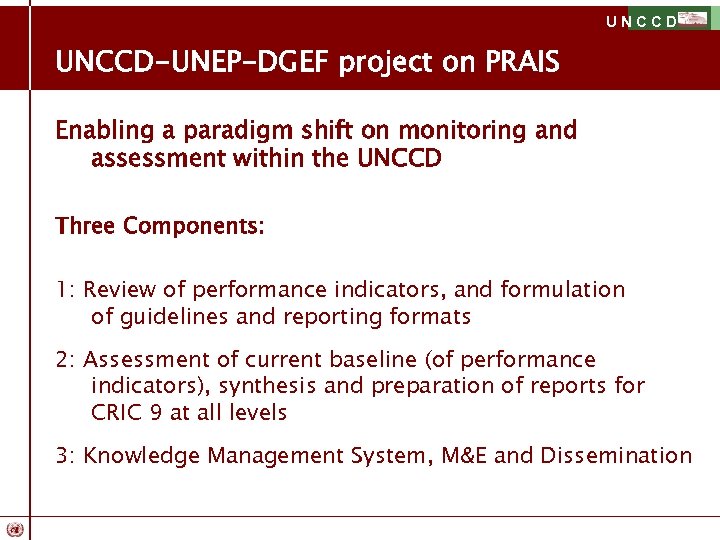 UNCCD

UNCCD-UNEP-DGEF project on PRAIS

Enabling a paradigm shift on monitoring and assessment within the UNCCD

Three Components:

1: Review of performance indicators, and formulation of guidelines and reporting formats

2: Assessment of current baseline (of performance indicators), synthesis and preparation of reports for CRIC 9 at all levels

3: Knowledge Management System, M&E and Dissemination